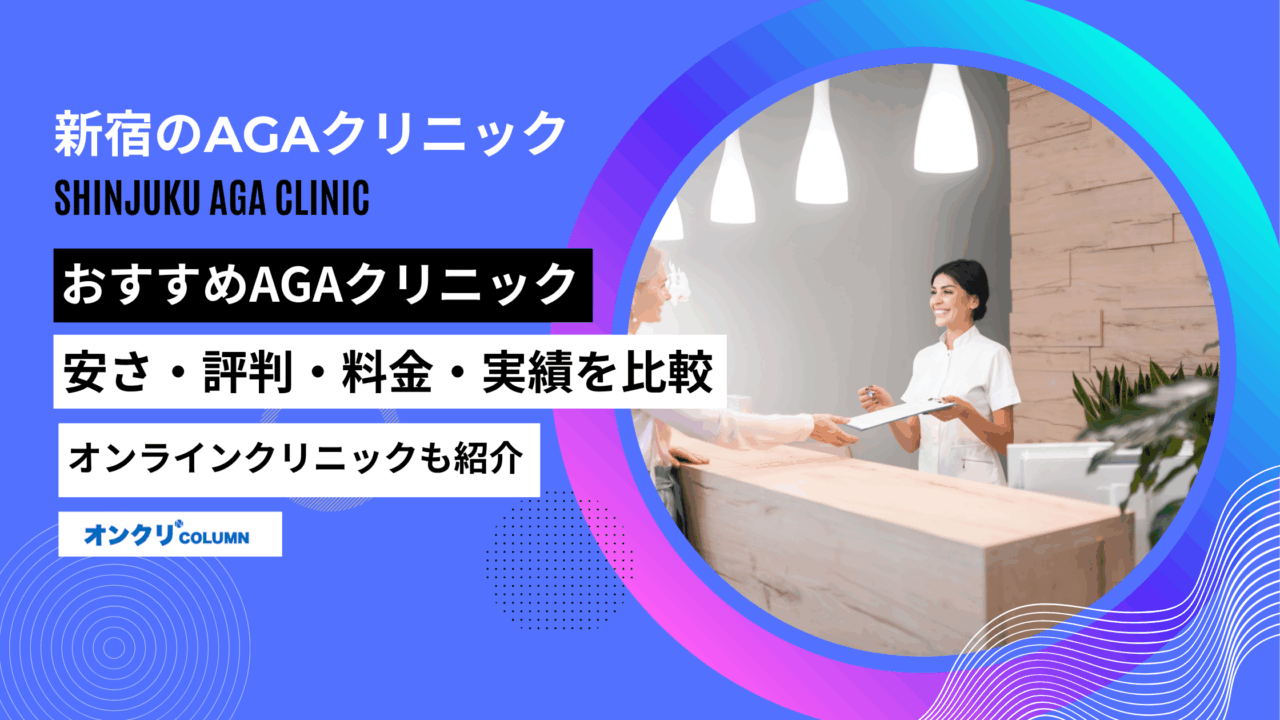 新宿のAGAクリニック
SHINJUKU AGA CLINIC
おすすめAGAクリニック
安さ・評判・料金・実績を比較
オンラインクリニックも紹介
オンクリCOLUMN